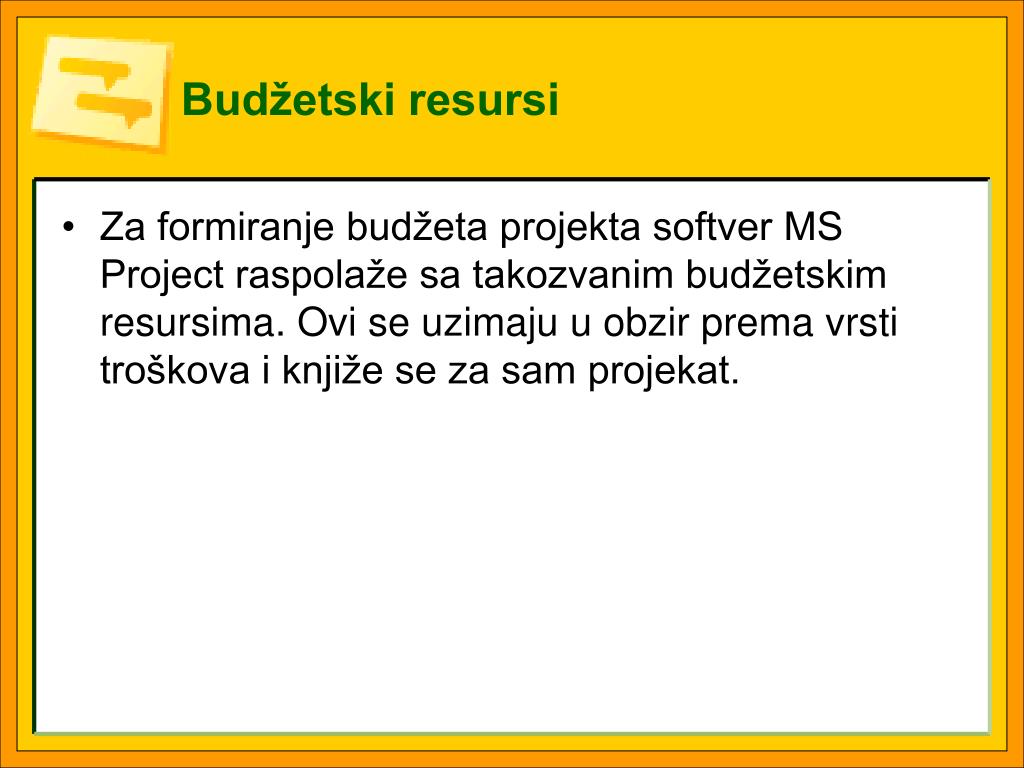 Budžetski resursi

• Za formiranje budžeta projekta softver MS Project raspolaže sa takozvanim budžetskim resursima. Ovi se uzimaju u obzir prema vrsti troškova i knjiže se za sam projekat.